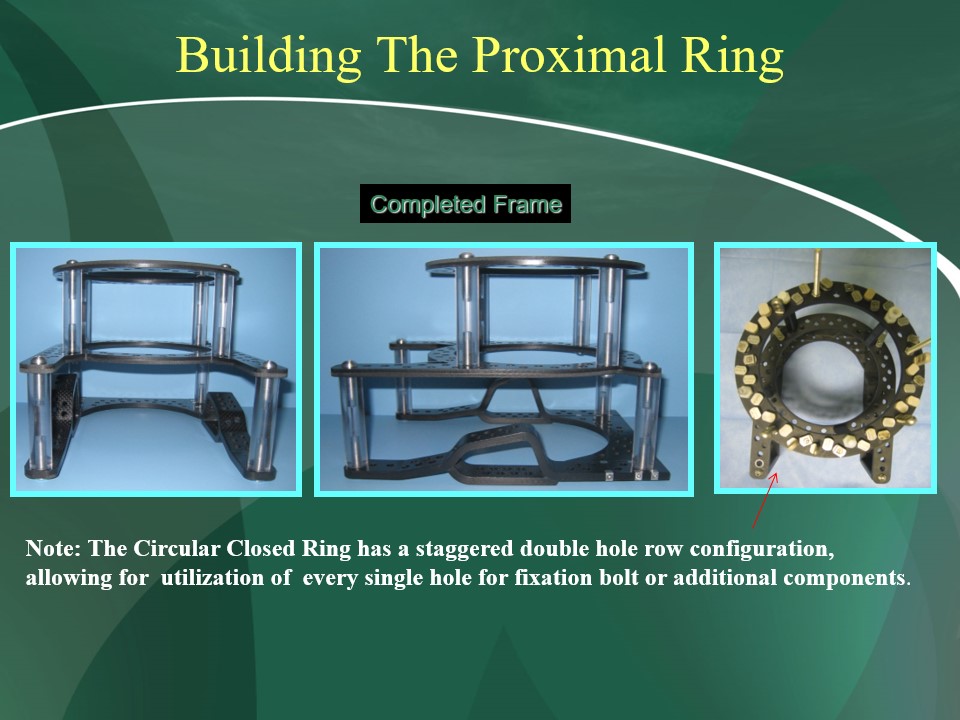 Building The Proximal Ring

Completed Frame

Note: The Circular Closed Ring has a staggered double hole row configuration, allowing for utilization of every single hole for fixation bolt or additional components.